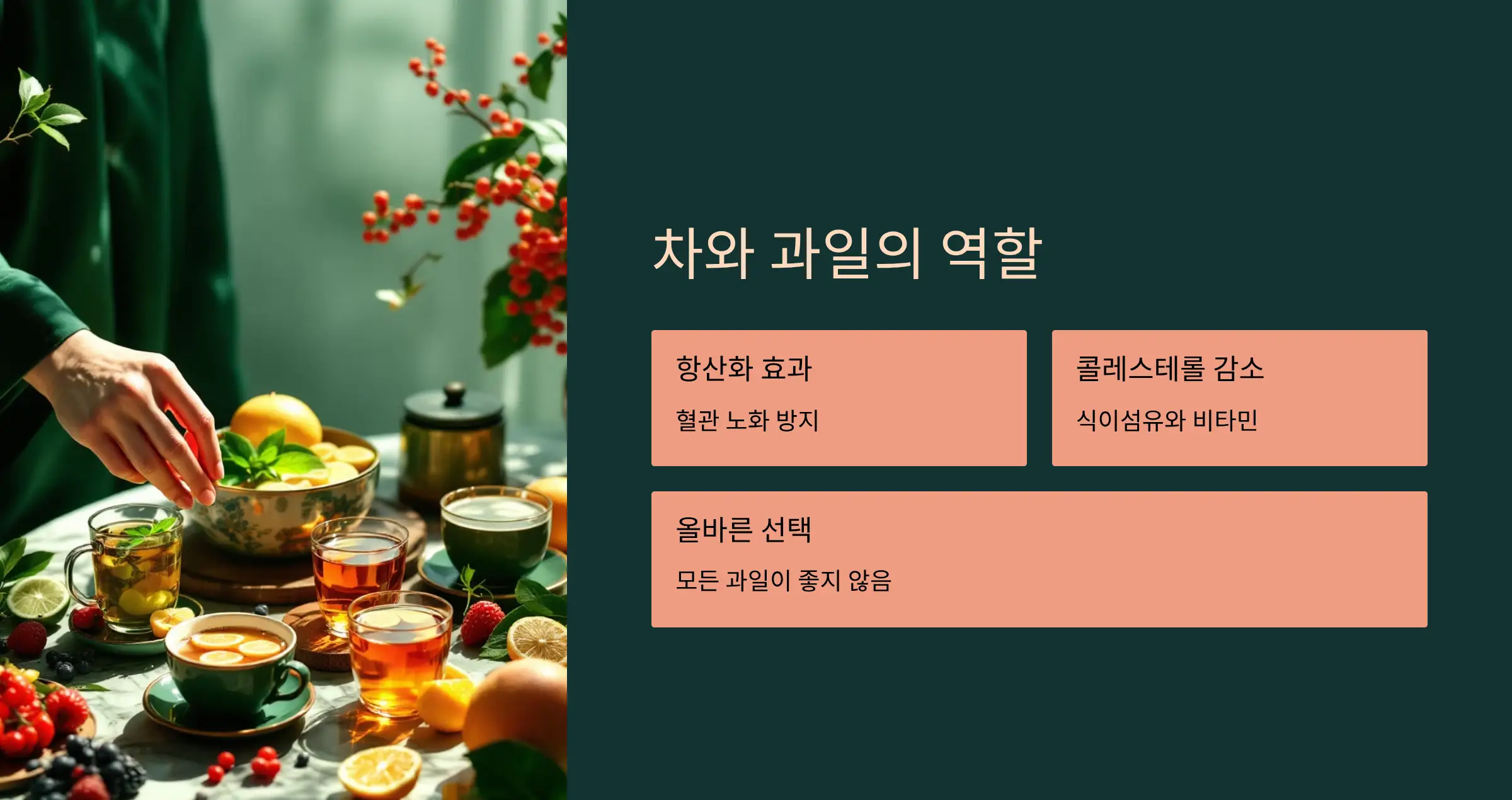 차와 과일의 역할

항산화 효과

혈관 노화 방지

콜레스테롤 감소

식이섬유와 비타민

올바른 선택

모든 과일이 좋지 않음